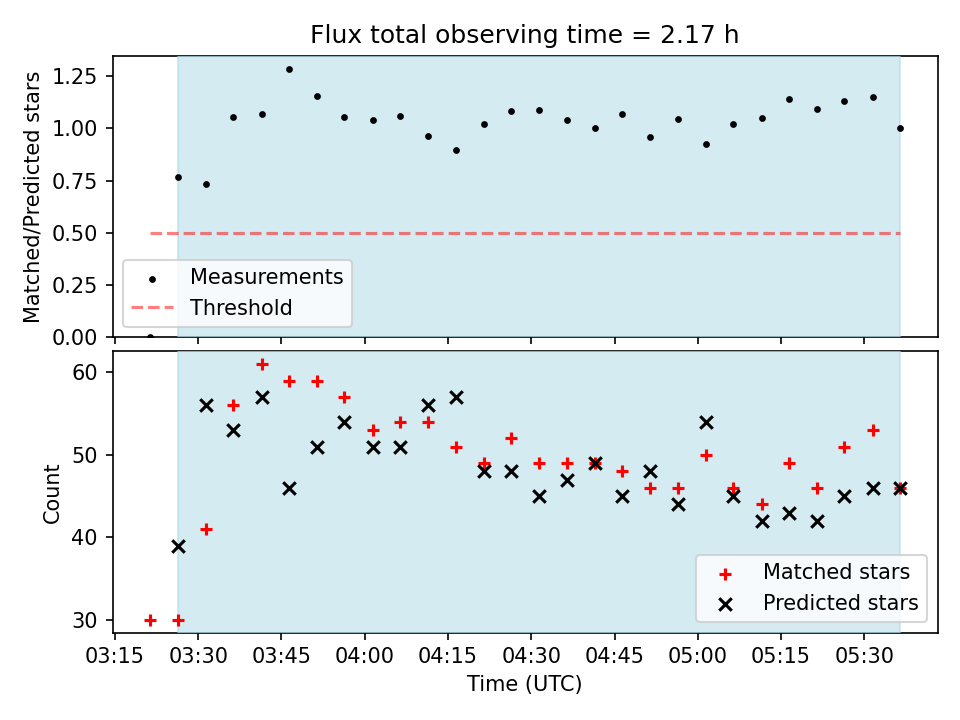 Flux total observing time = 2.17 h

Matched/Predicted stars

1.25
1.00
0.75
0.50
0.25
0.00

Measurements
Threshold

Count

60
50
40
30

Matched stars
Predicted stars

03:15 03:30 03:45 04:00 04:15 04:30 04:45 05:00 05:15 05:30

Time (UTC)